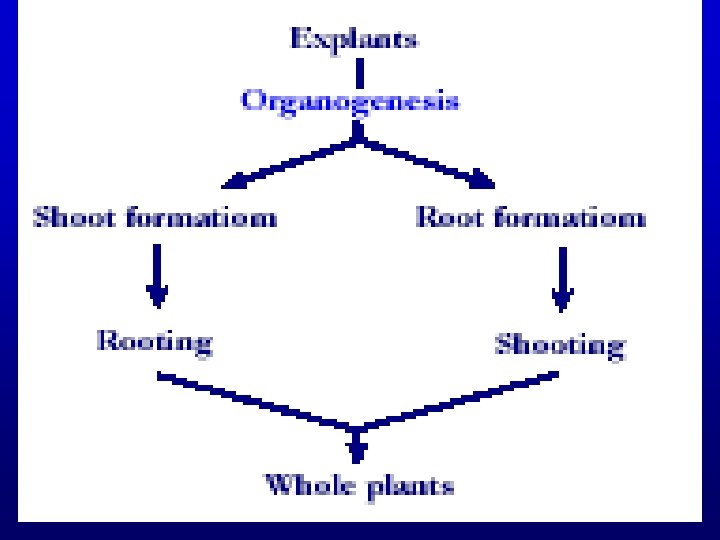 Explants
Organogenesis

Shoot formatiom

Root formatiom

Rooting

Shooting

Whole plants